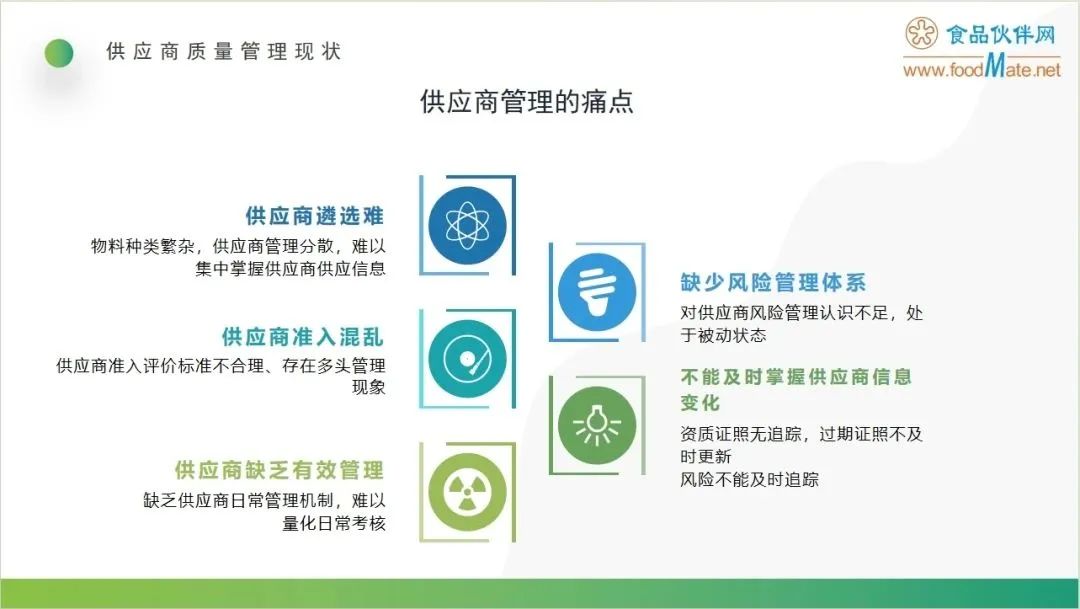 供应商质量管理现状

食品伙伴网
www.foodMate.net

供应商管理的痛点

供应商遴选难
物料种类繁杂，供应商管理分散，难以集中掌握供应商供应信息

供应商准入混乱
供应商准入评价标准不合理、存在多头管理现象

供应商缺乏有效管理
缺乏供应商日常管理机制，难以量化日常考核

缺少风险管理体系
对供应商风险管理认识不足，处于被动状态

不能及时掌握供应商信息变化
资质证照无追踪，过期证照不及时更新
风险不能及时追踪